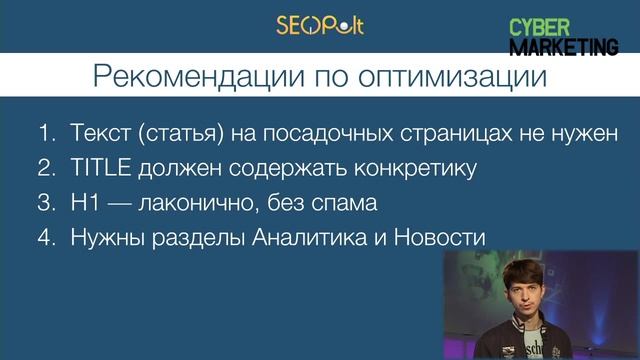 SEOPult

CYBER MARKETING

Рекомендации по оптимизации

1. Текст (статья) на посадочных страницах не нужен
2. TITLE должен содержать конкретику
3. H1 — лаконично, без спама
4. Нужны разделы Аналитика и Новости